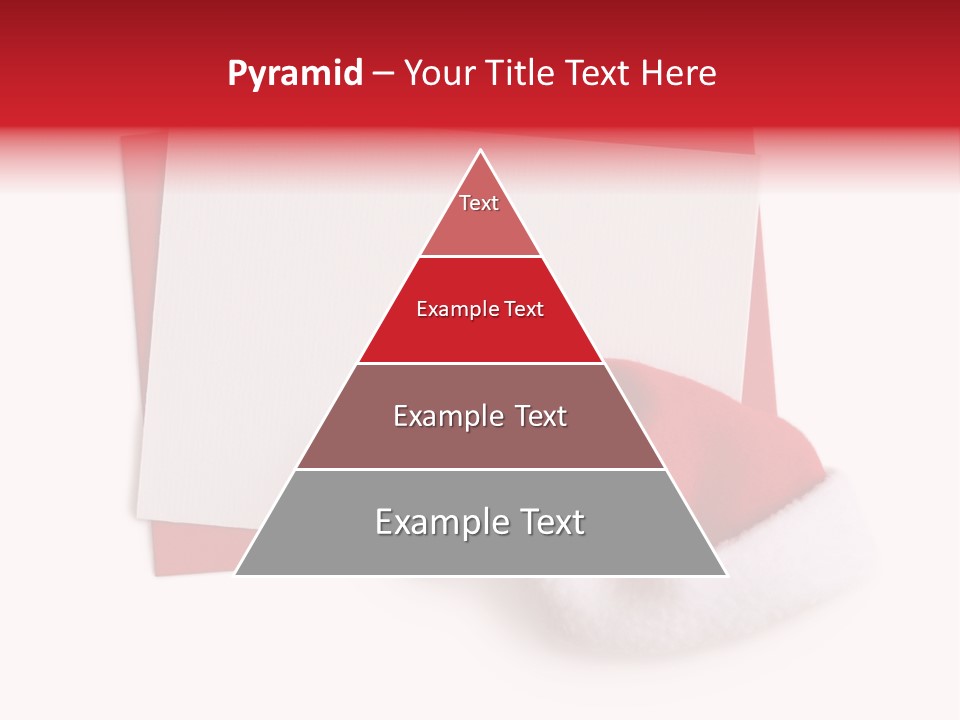 Pyramid – Your Title Text Here

Text

Example Text

Example Text

Example Text